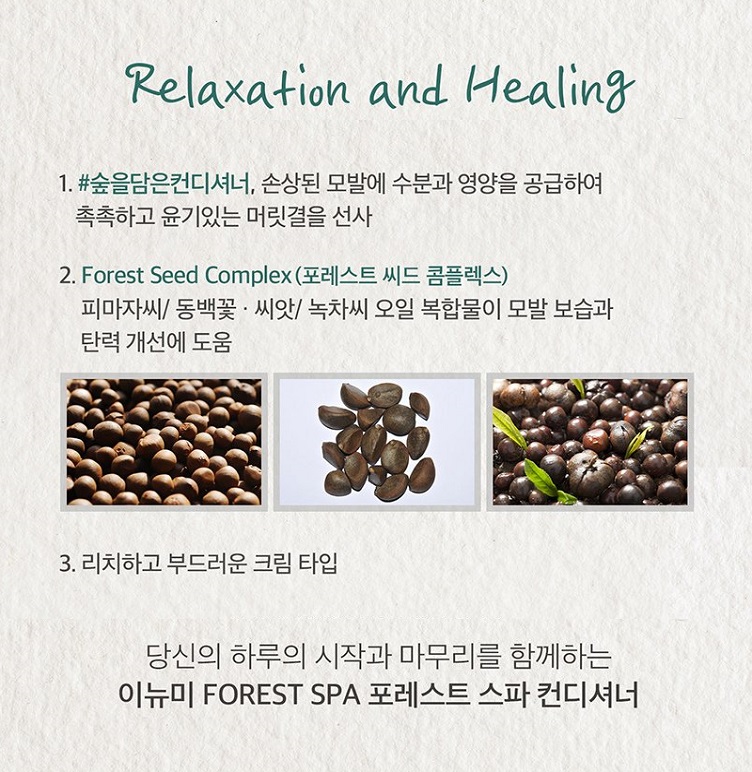 Relaxation and Healing

1. #숲을담은컨디셔너, 손상된 모발에 수분과 영양을 공급하여 촉촉하고 윤기있는 머릿결을 선사

2. Forest Seed Complex (포레스트 씨드 콤플렉스) 피마자씨/ 동백꽃 · 씨앗/ 녹차씨 오일 복합물이 모발 보습과 탄력 개선에 도움

3. 리치하고 부드러운 크림 타입

당신의 하루의 시작과 마무리를 함께하는
이뉴미 FOREST SPA 포레스트 스파 컨디셔너